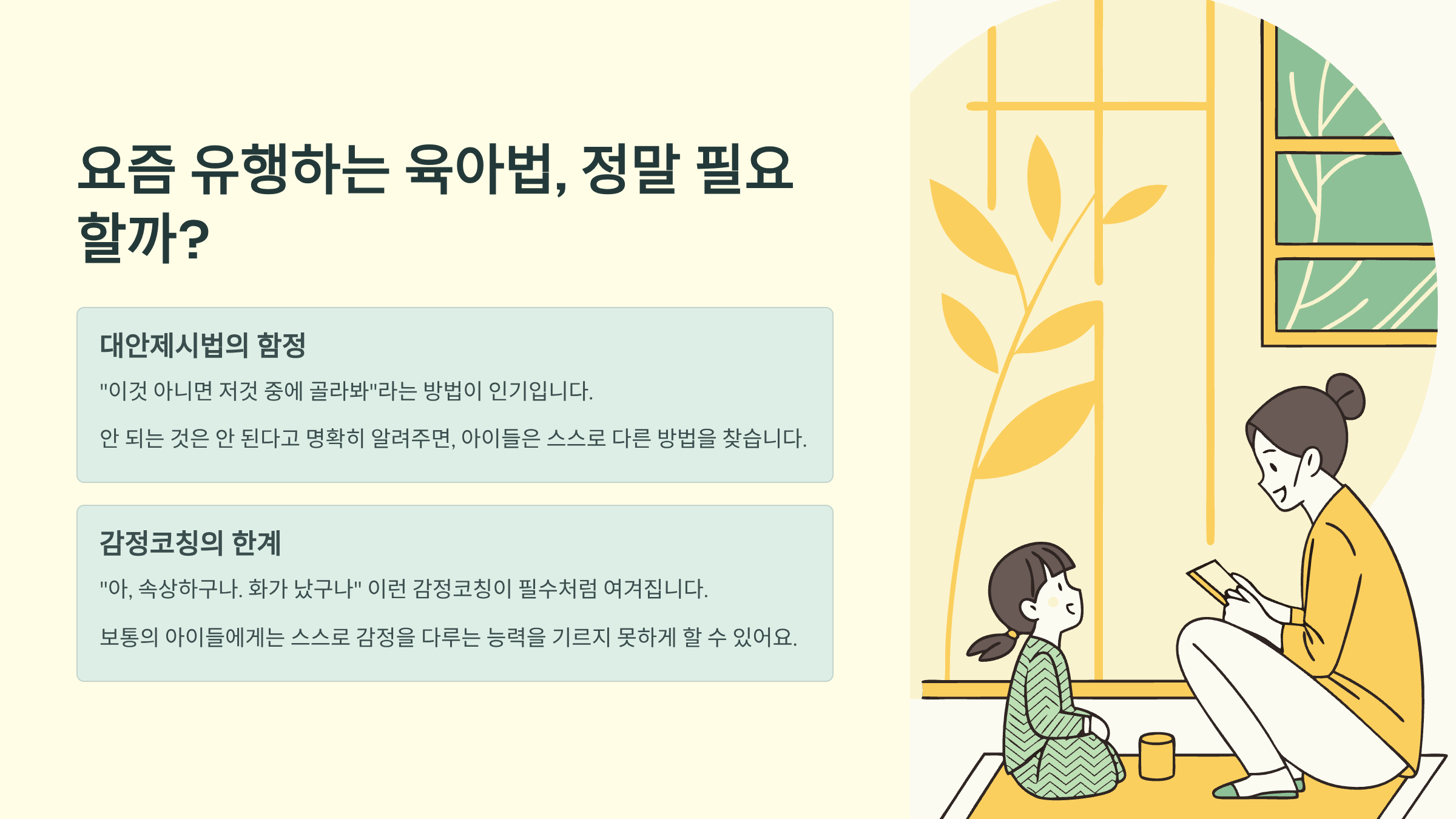 요즘 유행하는 육아법, 정말 필요할까?

대안제시법의 함정

"이것 아니면 저것 중에 골라봐"라는 방법이 인기입니다.

안 되는 것은 안 된다고 명확히 알려주면, 아이들은 스스로 다른 방법을 찾습니다.

감정코칭의 한계

"아, 속상하구나. 화가 났구나" 이런 감정코칭이 필수처럼 여겨집니다.

보통의 아이들에게는 스스로 감정을 다루는 능력을 기르지 못하게 할 수 있어요.